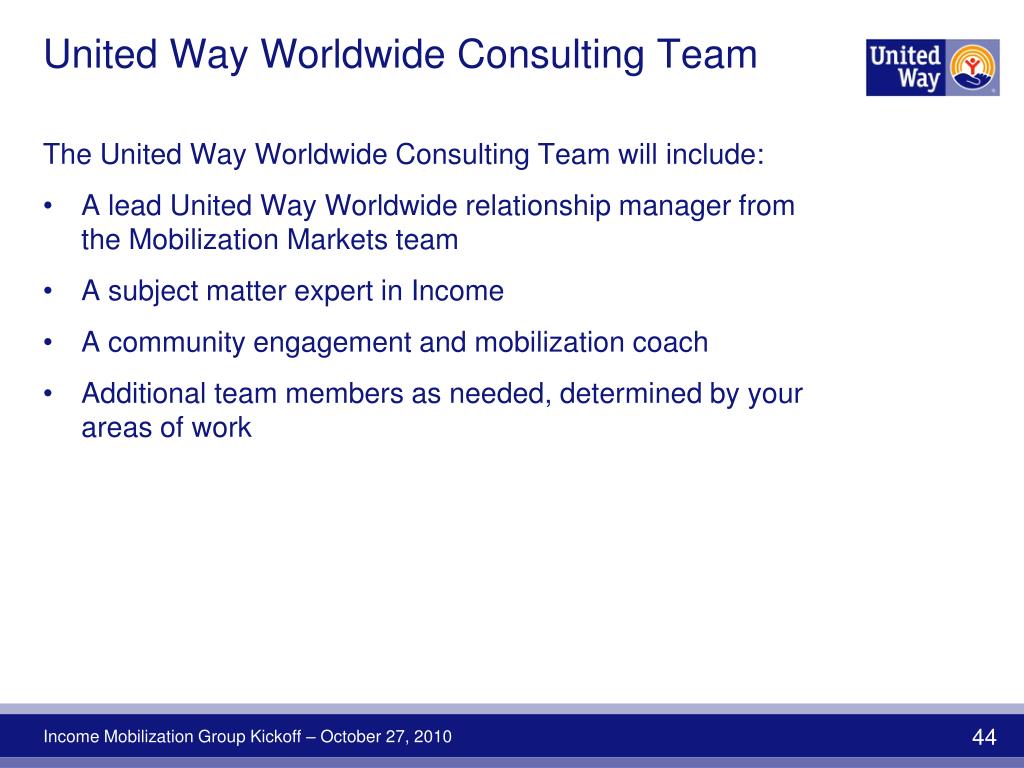 United Way Worldwide Consulting Team

United Way

The United Way Worldwide Consulting Team will include:

• A lead United Way Worldwide relationship manager from the Mobilization Markets team

• A subject matter expert in Income

• A community engagement and mobilization coach

• Additional team members as needed, determined by your areas of work

Income Mobilization Group Kickoff – October 27, 2010

44